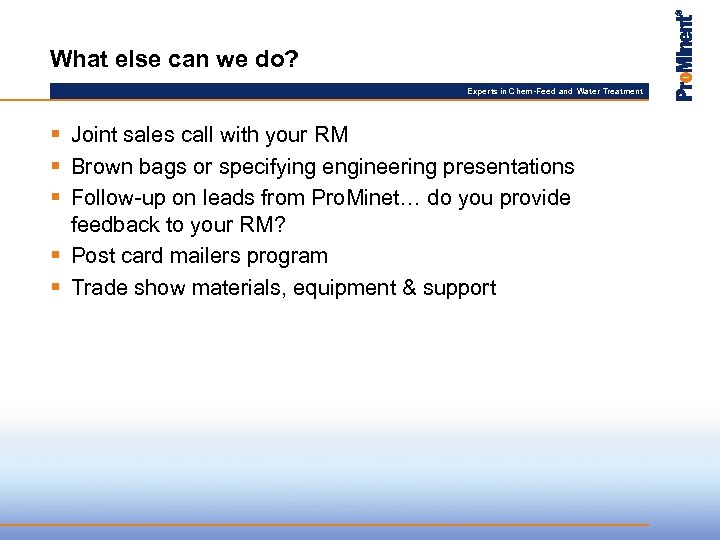 What else can we do?

Experts in Chem-Feed and Water Treatment

ProMinent®

- Joint sales call with your RM
- Brown bags or specifying engineering presentations
- Follow-up on leads from ProMinet… do you provide feedback to your RM?
- Post card mailers program
- Trade show materials, equipment & support